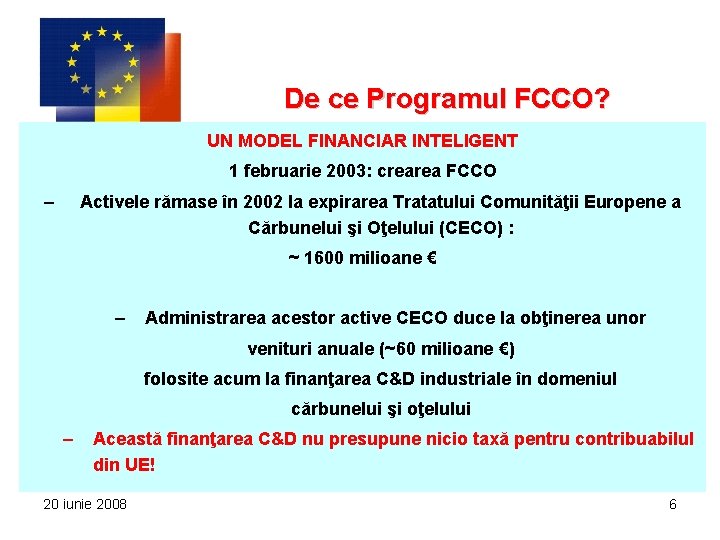 De ce Programul FCCO?

UN MODEL FINANCIAR INTELIGENT

1 februarie 2003: crearea FCCO

– Activele rămase în 2002 la expirarea Tratatului Comunităţii Europene a Cărbunelui şi Oţelului (CECO) :

~ 1600 milioane €

– Administrarea acestor active CECO duce la obţinerea unor venituri anuale (~60 milioane €) folosite acum la finanţarea C&D industriale în domeniul cărbunelui şi oţelului

– Această finanţarea C&D nu presupune nicio taxă pentru contribuabilul din UE!

20 iunie 2008

6